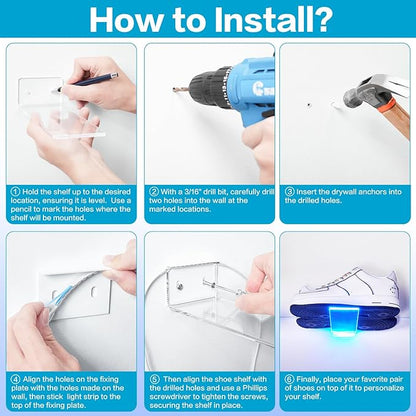 How to Install?

① Hold the shelf up to the desired location, ensuring it is level. Use a pencil to mark the holes where the shelf will be mounted.

② With a 3/16" drill bit, carefully drill two holes into the wall at the marked locations.

③ Insert the drywall anchors into the drilled holes.

④ Align the holes on the fixing plate with the holes made on the wall, then stick light strip to the top of the fixing plate.

⑤ Then align the shoe shelf with the drilled holes and use a Phillips screwdriver to tighten the screws, securing the shelf in place.

⑥ Finally, place your favorite pair of shoes on top of it to personalize your shelf.